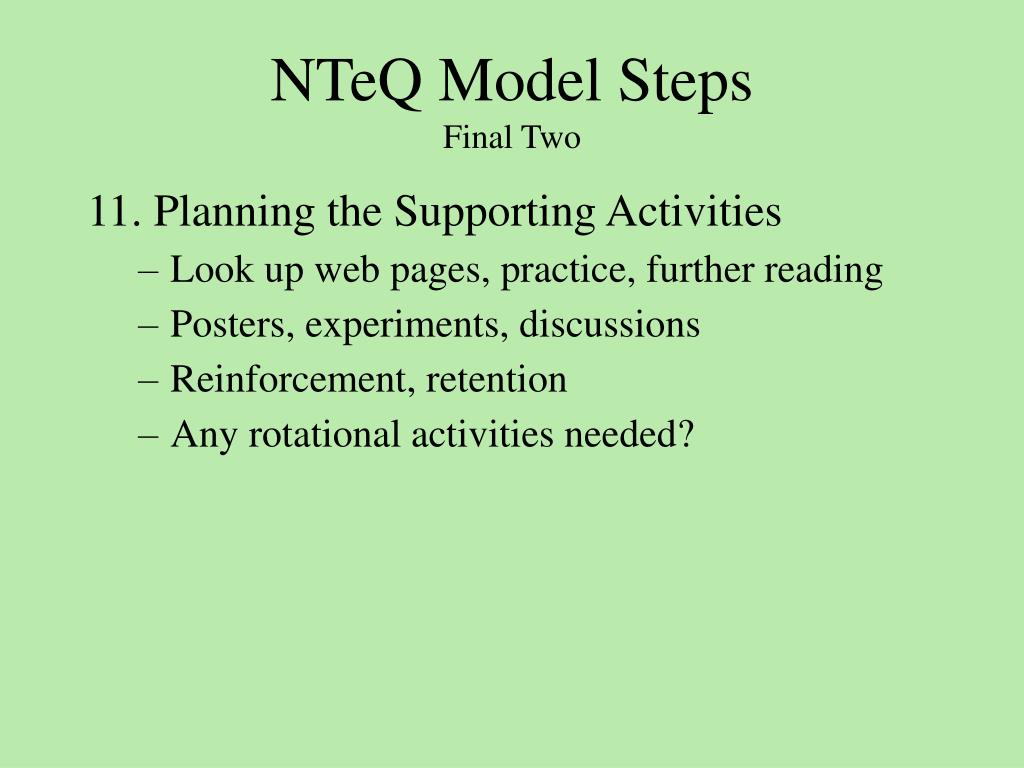 NTeQ Model Steps
Final Two

11. Planning the Supporting Activities
– Look up web pages, practice, further reading
– Posters, experiments, discussions
– Reinforcement, retention
– Any rotational activities needed?